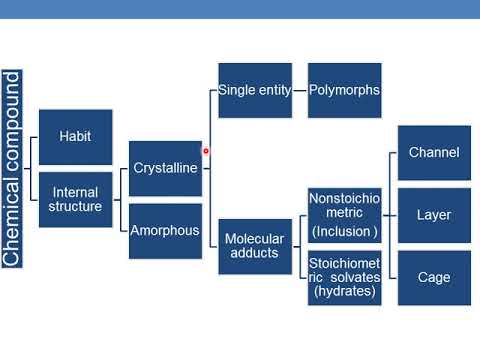 Chemical compound

Habit

Internal structure

Crystalline

Amorphous

Single entity

Polymorphs

Molecular adducts

Nonstoichiometric (Inclusion )

Stoichiometric solvates (hydrates)

Channel

Layer

Cage